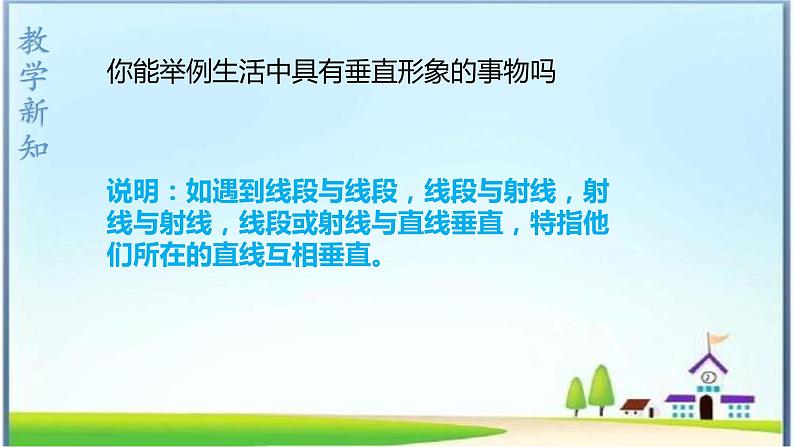 教学新知

你能举例生活中具有垂直形象的事物吗

说明：如遇到线段与线段，线段与射线，射线与射线，线段或射线与直线垂直，特指他们所在的直线互相垂直。